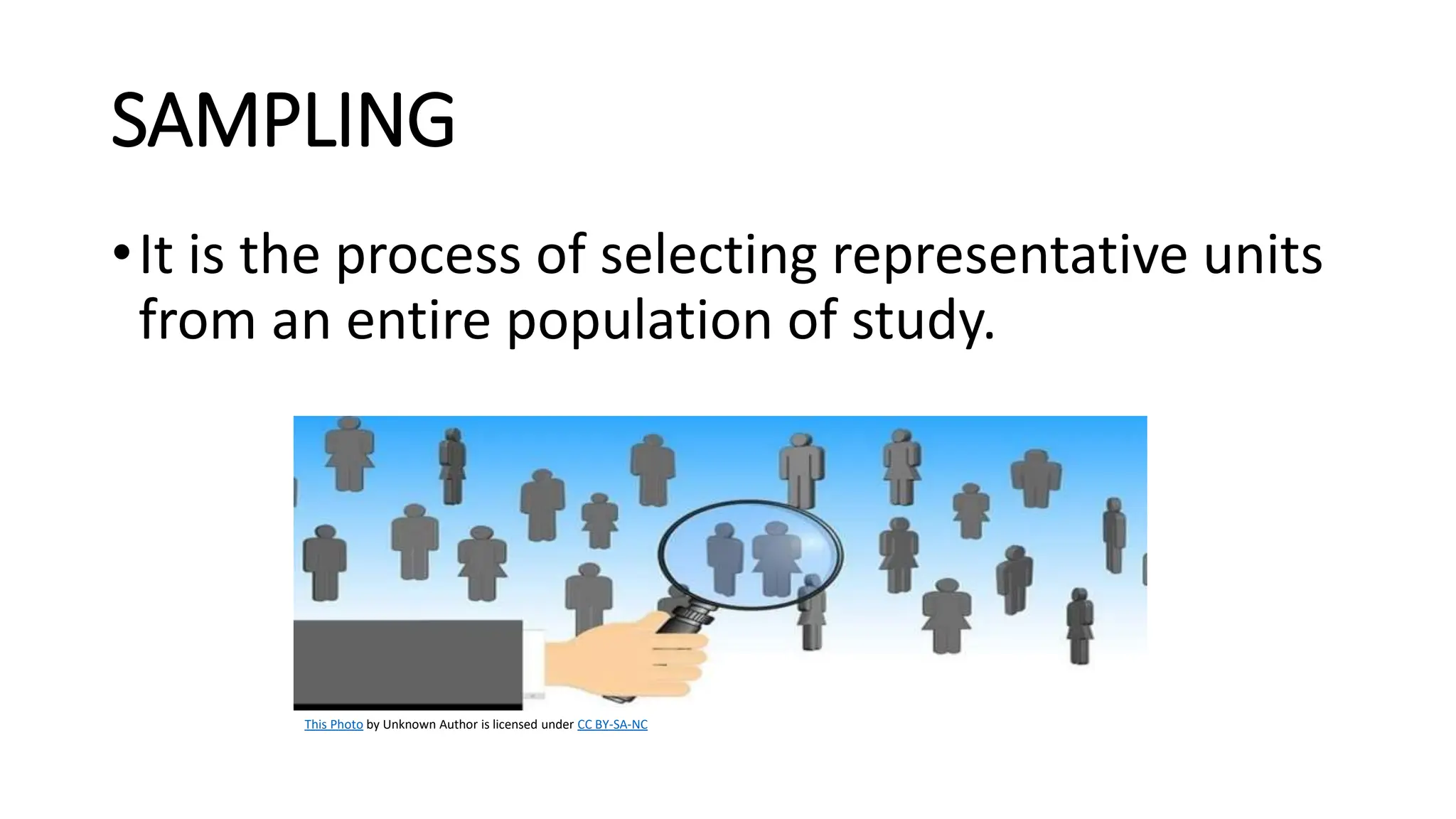 SAMPLING

• It is the process of selecting representative units from an entire population of study.

This Photo by Unknown Author is licensed under CC BY-SA-NC